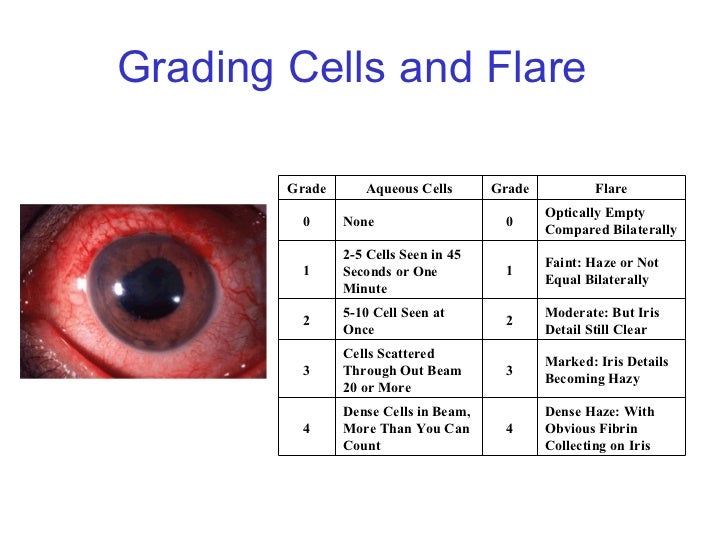 Grading Cells and Flare

| Grade | Aqueous Cells | Grade | Flare |
|---|---|---|---|
| 0 | None | 0 | Optically Empty Compared Bilaterally |
| 1 | 2-5 Cells Seen in 45 Seconds or One Minute | 1 | Faint: Haze or Not Equal Bilaterally |
| 2 | 5-10 Cell Seen at Once | 2 | Moderate: But Iris Detail Still Clear |
| 3 | Cells Scattered Through Out Beam 20 or More | 3 | Marked: Iris Details Becoming Hazy |
| 4 | Dense Cells in Beam, More Than You Can Count | 4 | Dense Haze: With Obvious Fibrin Collecting on Iris |